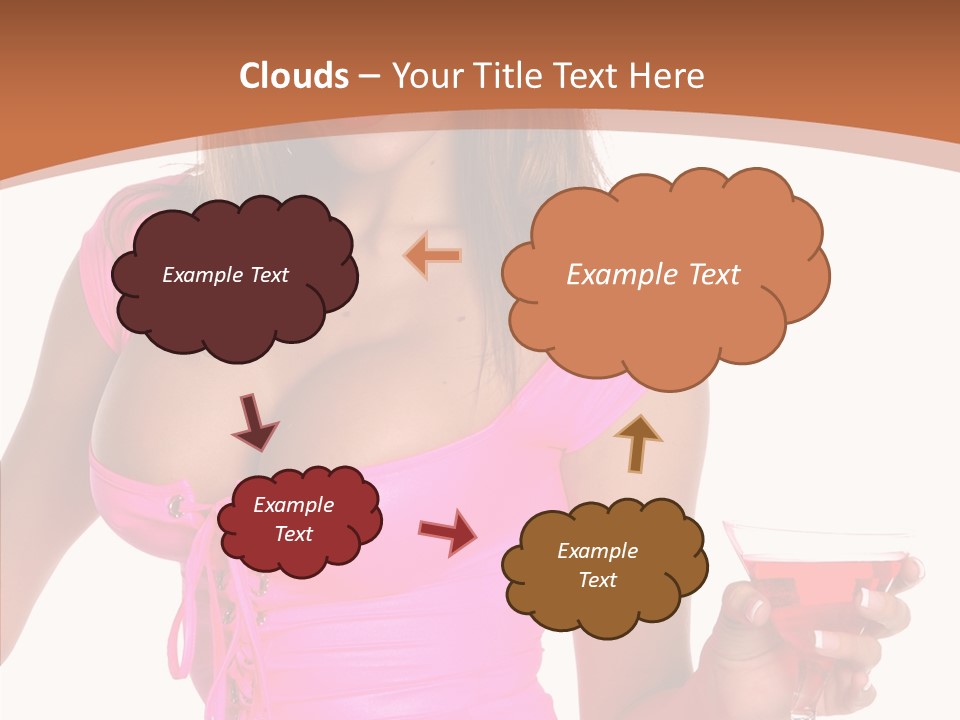 Clouds – Your Title Text Here

Example Text

Example Text

Example Text

Example Text